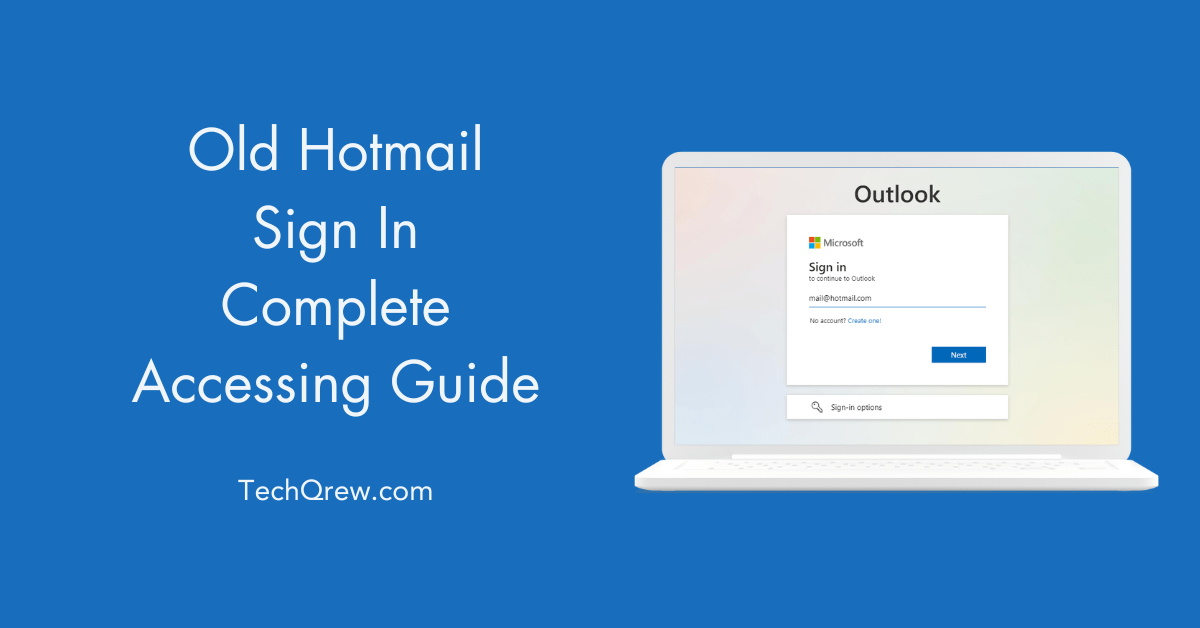 Old Hotmail Sign In Complete Accessing Guide

TechQrew.com

Outlook

Microsoft

Sign in
to continue to Outlook

mail@hotmail.com

No account? Create one!

Next

Sign-in options